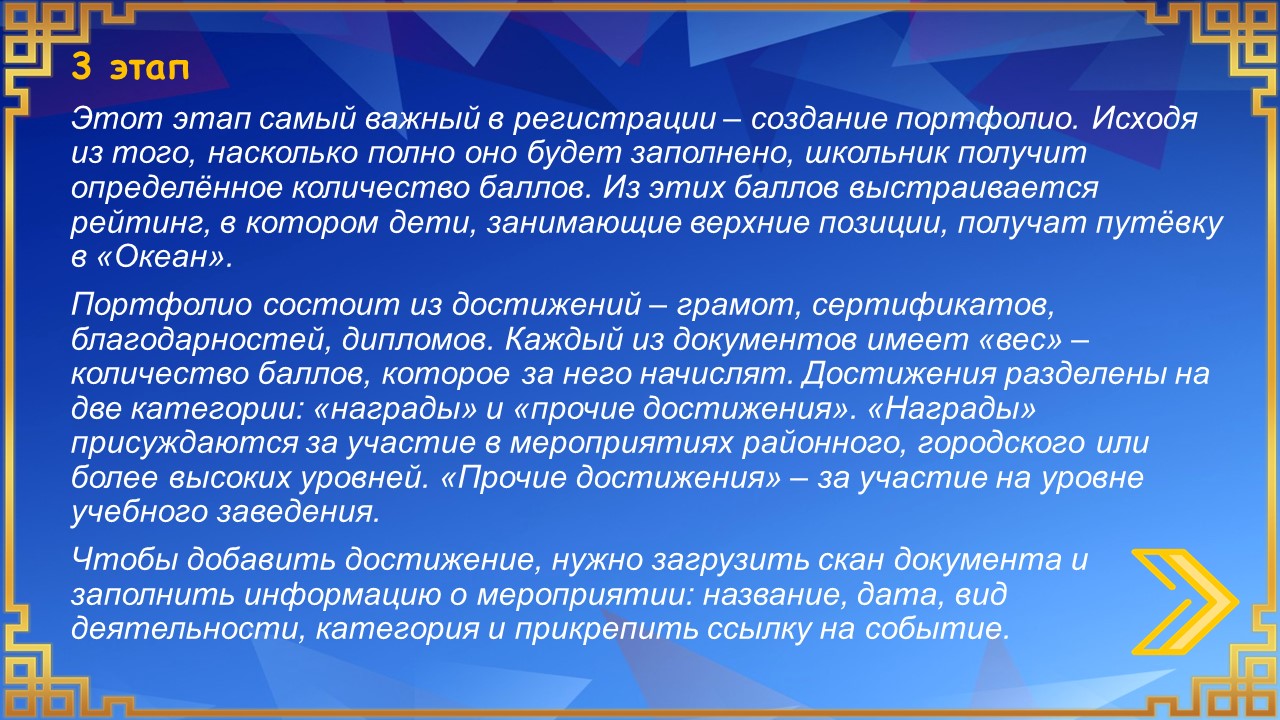 3 этап

Этот этап самый важный в регистрации – создание портфолио. Исходя из того, насколько полно оно будет заполнено, школьник получит определённое количество баллов. Из этих баллов выстраивается рейтинг, в котором дети, занимающие верхние позиции, получат путёвку в «Океан».

Портфолио состоит из достижений – грамот, сертификатов, благодарностей, дипломов. Каждый из документов имеет «вес» – количество баллов, которое за него начислят. Достижения разделены на две категории: «награды» и «прочие достижения». «Награды» присуждаются за участие в мероприятиях районного, городского или более высоких уровней. «Прочие достижения» – за участие на уровне учебного заведения.

Чтобы добавить достижение, нужно загрузить скан документа и заполнить информацию о мероприятии: название, дата, вид деятельности, категория и прикрепить ссылку на событие.